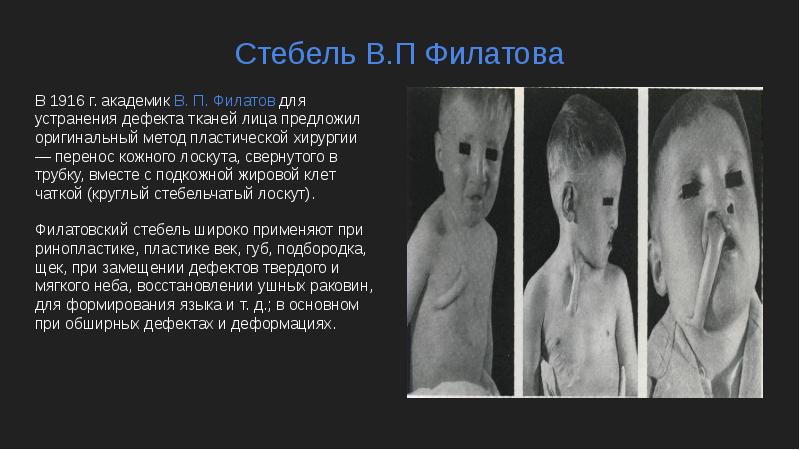 Стебель В.П Филатова

В 1916 г. академик В. П. Филатов для устранения дефекта тканей лица предложил оригинальный метод пластической хирургии — перенос кожного лоскута, свернутого в трубку, вместе с подкожной жировой клет чаткой (круглый стебельчатый лоскут).

Филатовский стебель широко применяют при ринопластике, пластике век, губ, подбородка, щек, при замещении дефектов твердого и мягкого неба, восстановлении ушных раковин, для формирования языка и т. д.; в основном при обширных дефектах и деформациях.